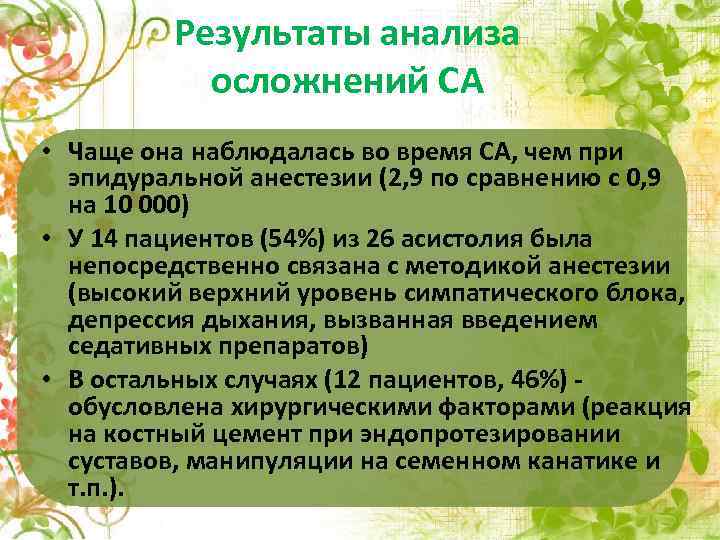 Результаты анализа осложнений СА

• Чаще она наблюдалась во время СА, чем при эпидуральной анестезии (2,9 по сравнению с 0,9 на 10 000)
• У 14 пациентов (54%) из 26 асистолия была непосредственно связана с методикой анестезии (высокий верхний уровень симпатического блока, депрессия дыхания, вызванная введением седативных препаратов)
• В остальных случаях (12 пациентов, 46%) - обусловлена хирургическими факторами (реакция на костный цемент при эндопротезировании суставов, манипуляции на семенном канатике и т.п.).